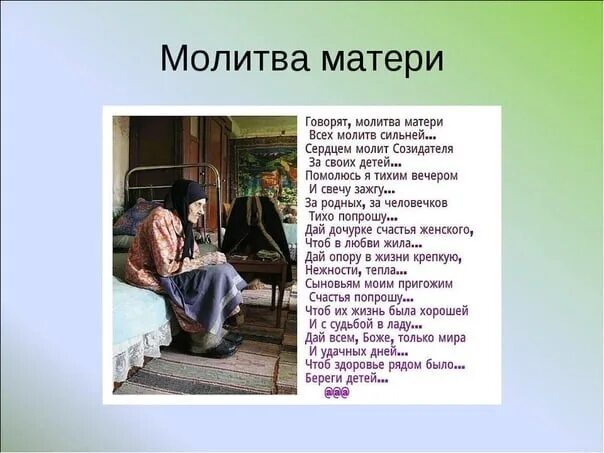 Молитва матери

Говорят, молитва матери
Всех молитв сильней...
Сердцем молит Созидателя
За своих детей...
Помолюсь я тихим вечером
И свечу зажгу...
За родных, за человечков
Тихо попрошу...
Дай дочурке счастья женского,
Чтоб в любви жила...
Дай опору в жизни крепкую,
Нежности, тепла...
Сыновьям моим пригожим
Счастья попрошу...
Чтоб их жизнь была хорошей
И с судьбой в ладу...
Дай всем, Боже, только мира
И удачных дней...
Чтоб здоровье рядом было...
Береги детей...
@@@